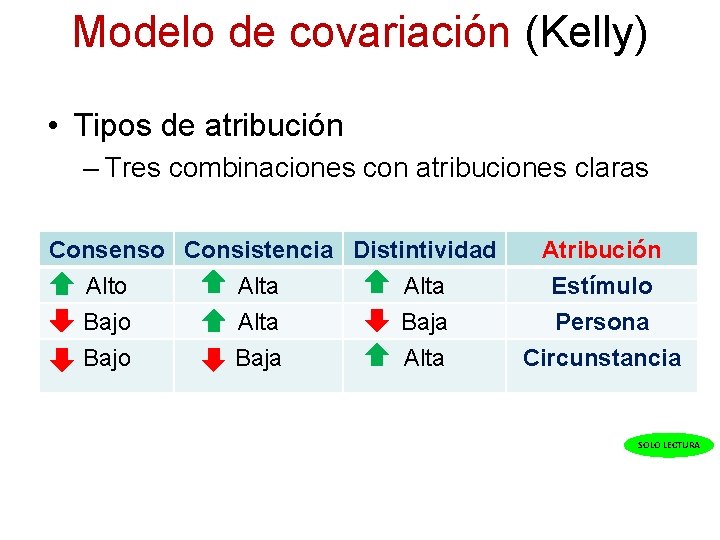 Modelo de covariación (Kelly)

• Tipos de atribución
– Tres combinaciones con atribuciones claras

| Consenso | Consistencia | Distintividad | Atribución |
|---|---|---|---|
| Alto | Alta | Alta | Estímulo |
| Bajo | Alta | Baja | Persona |
| Bajo | Baja | Alta | Circunstancia |

SOLO LECTURA